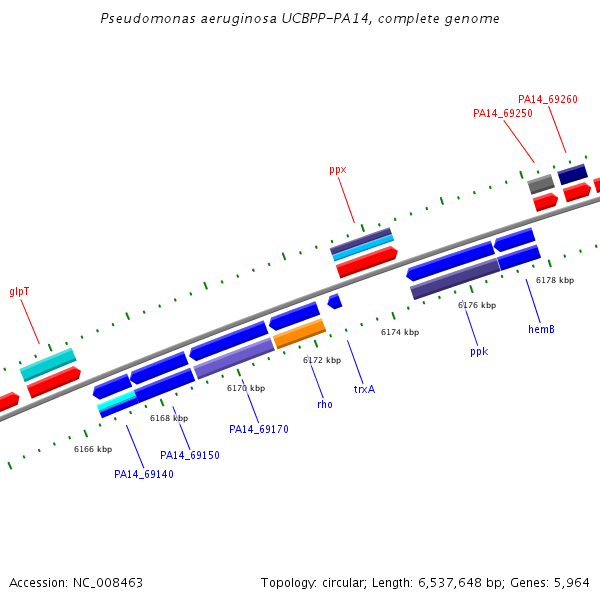 Pseudomonas aeruginosa UCBPP-PA14, complete genome

PA14_69260
PA14_69250
ppx
glpT
6178 kbp
6176 kbp
6174 kbp
6172 kbp
6170 kbp
6168 kbp
6166 kbp
hemB
ppk
trxA
rho
PA14_69170
PA14_69150
PA14_69140

Accession: NC_008463

Topology: circular; Length: 6,537,648 bp; Genes: 5,964